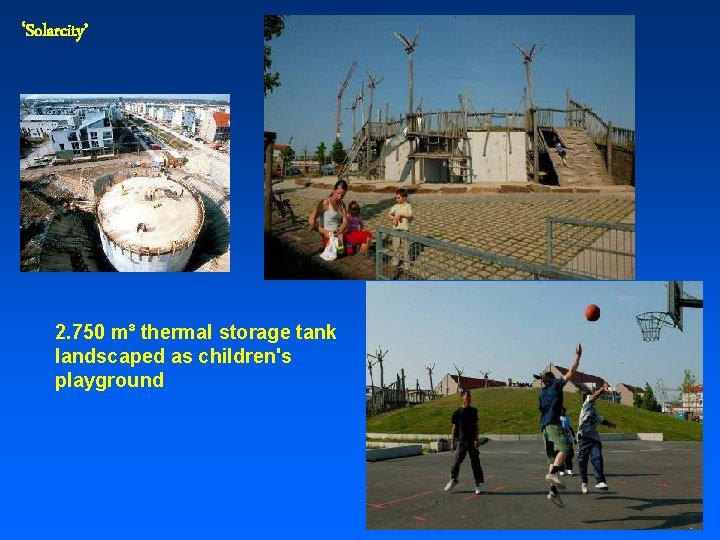 'Solarcity'

2.750 m³ thermal storage tank landscaped as children's playground